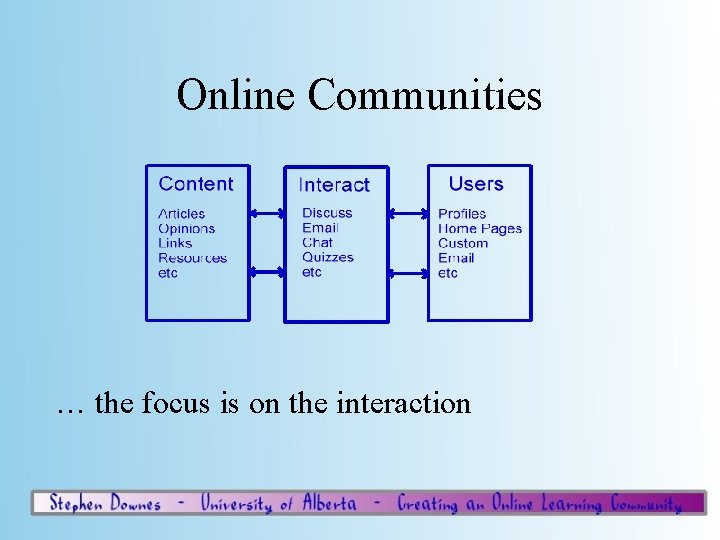 Online Communities

Content
Articles
Opinions
Links
Resources
etc

Interact
Discuss
Email
Chat
Quizzes
etc

Users
Profiles
Home Pages
Custom
Email
etc

… the focus is on the interaction

Stephen Downes - University of Alberta - Creating an Online Learning Community